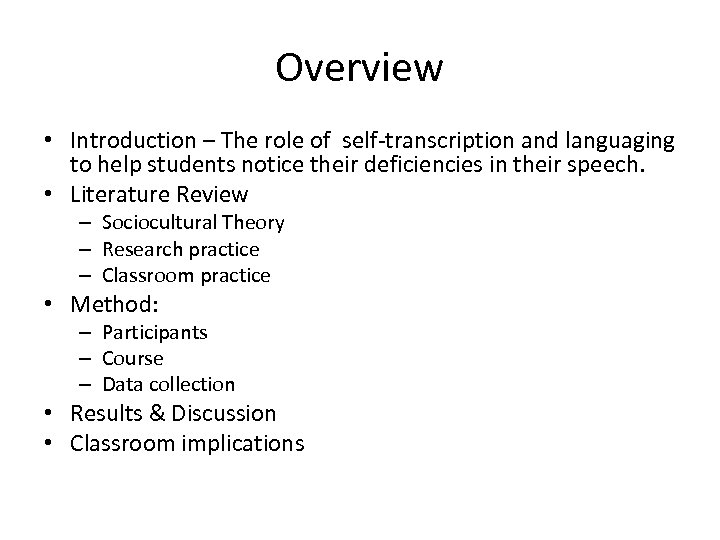 Overview

• Introduction – The role of self-transcription and languaging to help students notice their deficiencies in their speech.
• Literature Review
  – Sociocultural Theory
  – Research practice
  – Classroom practice
• Method:
  – Participants
  – Course
  – Data collection
• Results & Discussion
• Classroom implications